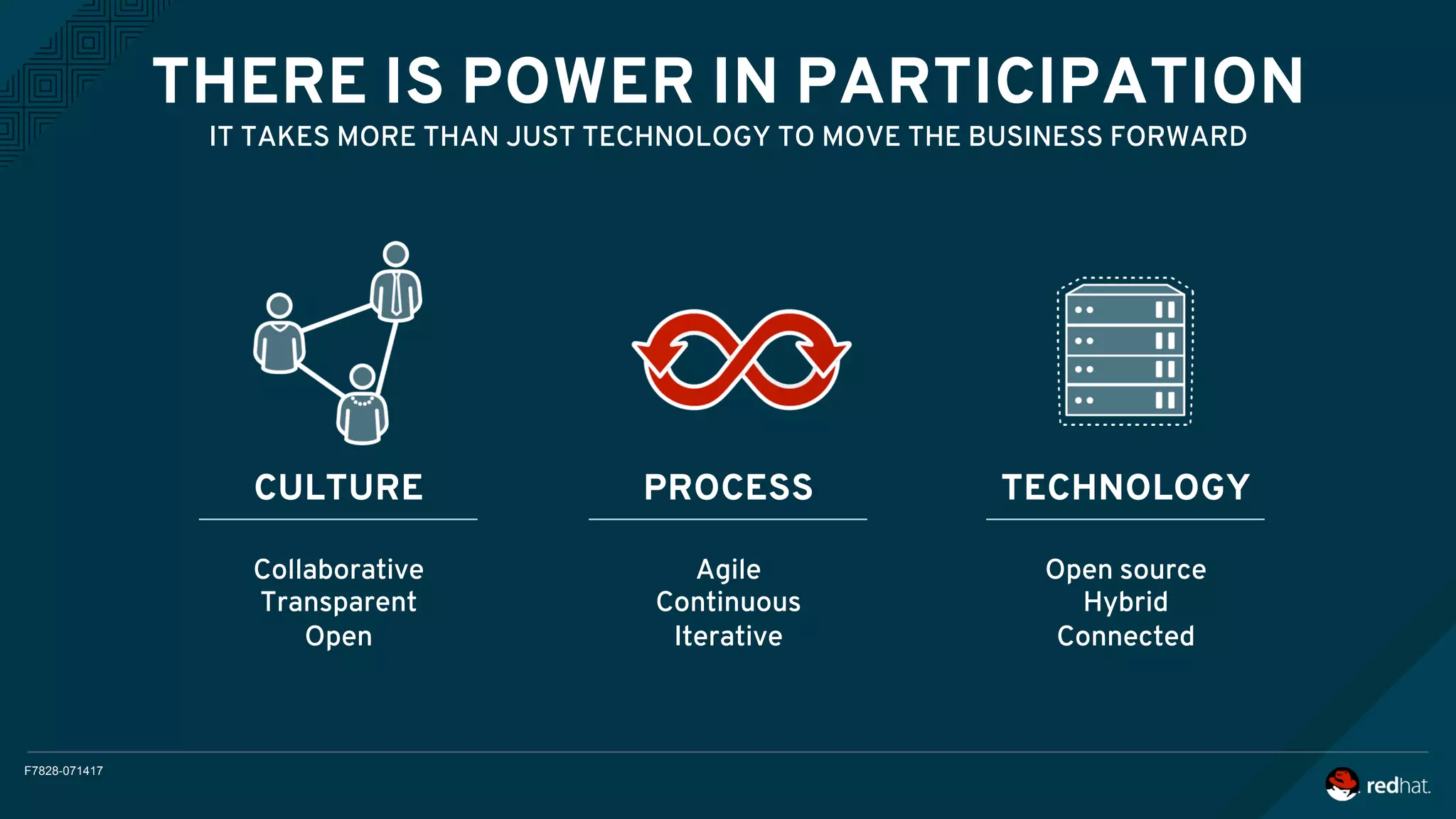 THERE IS POWER IN PARTICIPATION

IT TAKES MORE THAN JUST TECHNOLOGY TO MOVE THE BUSINESS FORWARD

CULTURE

Collaborative
Transparent
Open

PROCESS

Agile
Continuous
Iterative

TECHNOLOGY

Open source
Hybrid
Connected

F7828-071417

redhat.